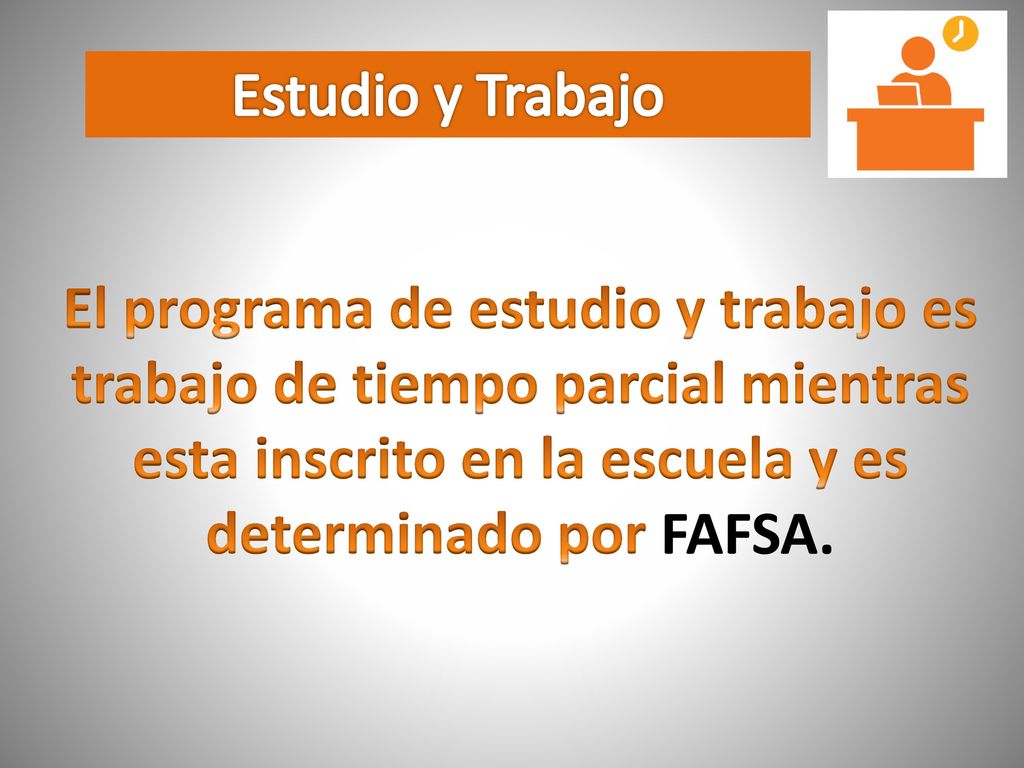 Estudio y Trabajo

El programa de estudio y trabajo es trabajo de tiempo parcial mientras esta inscrito en la escuela y es determinado por FAFSA.